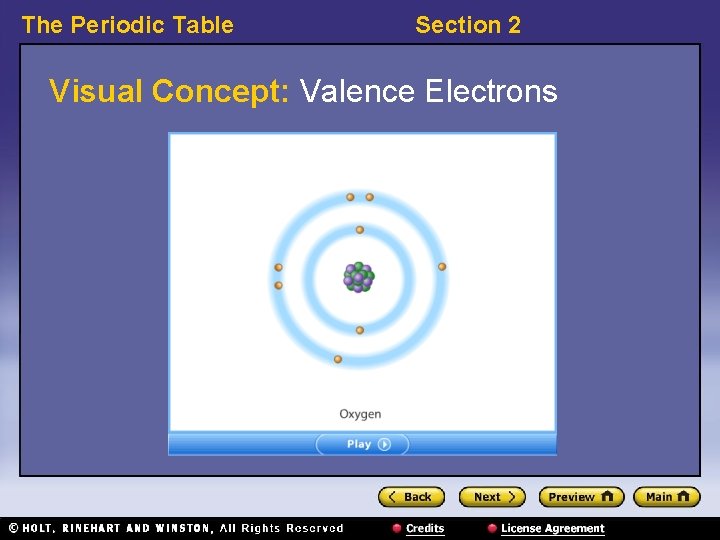 The Periodic Table

Section 2

Visual Concept: Valence Electrons

Oxygen

Play

Back

Next

Preview

Main

© HOLT, RINEHART AND WINSTON, All Rights Reserved

Credits

License Agreement